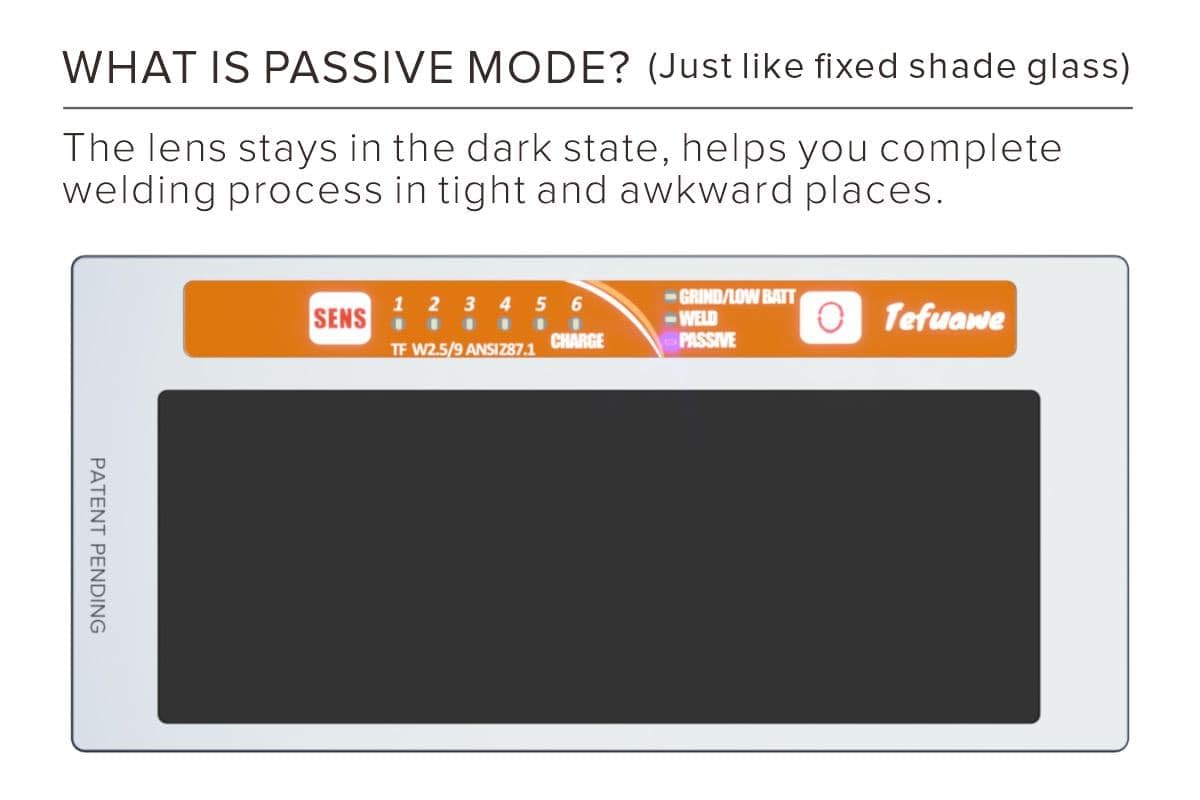 WHAT IS PASSIVE MODE? (Just like fixed shade glass)

The lens stays in the dark state, helps you complete welding process in tight and awkward places.

SENS

1 2 3 4 5 6

TF W2.5/9 ANSIZ87.1

CHARGE

GRIND/LOW BATT

WELD

PASSIVE

Tefuawe

PATENT PENDING